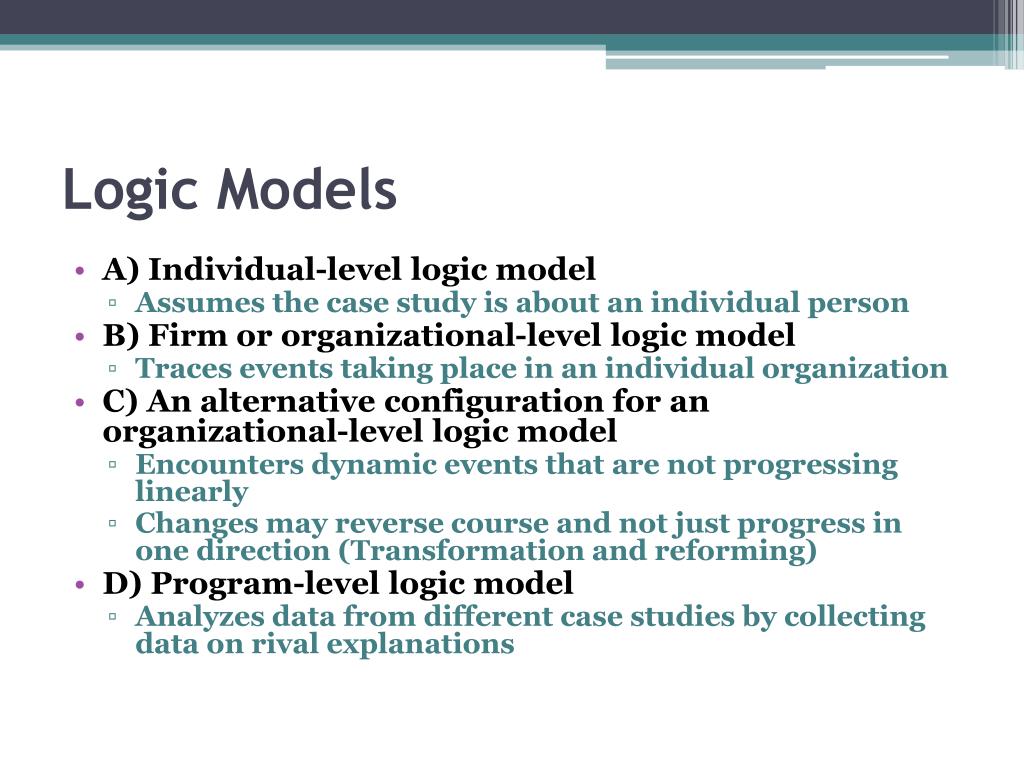 Logic Models

• A) Individual-level logic model
  ▫ Assumes the case study is about an individual person
• B) Firm or organizational-level logic model
  ▫ Traces events taking place in an individual organization
• C) An alternative configuration for an organizational-level logic model
  ▫ Encounters dynamic events that are not progressing linearly
  ▫ Changes may reverse course and not just progress in one direction (Transformation and reforming)
• D) Program-level logic model
  ▫ Analyzes data from different case studies by collecting data on rival explanations